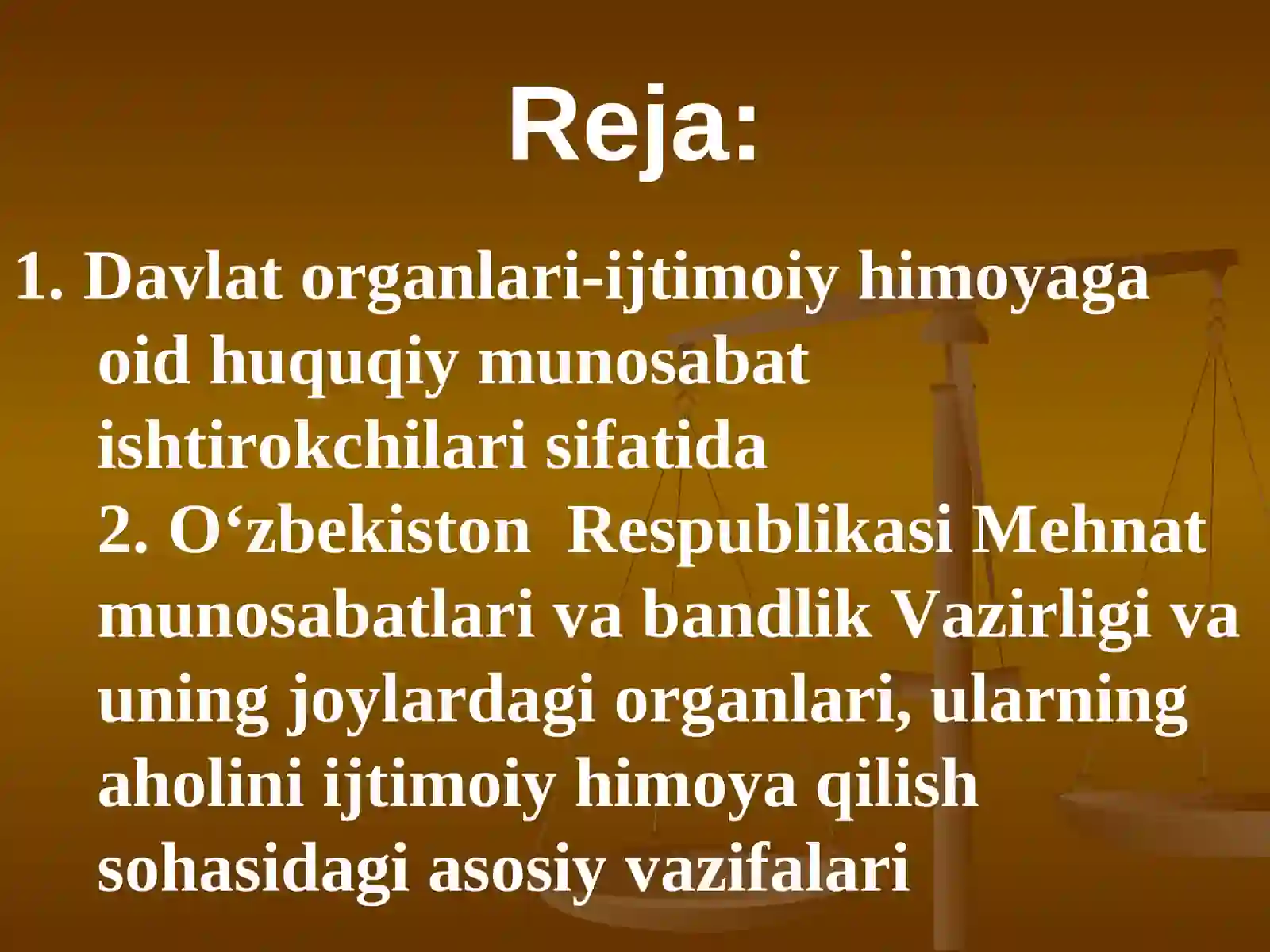 Reja:

1. Davlat organlari-ijtimoiy himoyaga oid huquqiy munosabat ishtirokchilari sifatida
2. O‘zbekiston Respublikasi Mehnat munosabatlari va bandlik Vazirligi va uning joylardagi organlari, ularning aholini ijtimoiy himoya qilish sohasidagi asosiy vazifalari